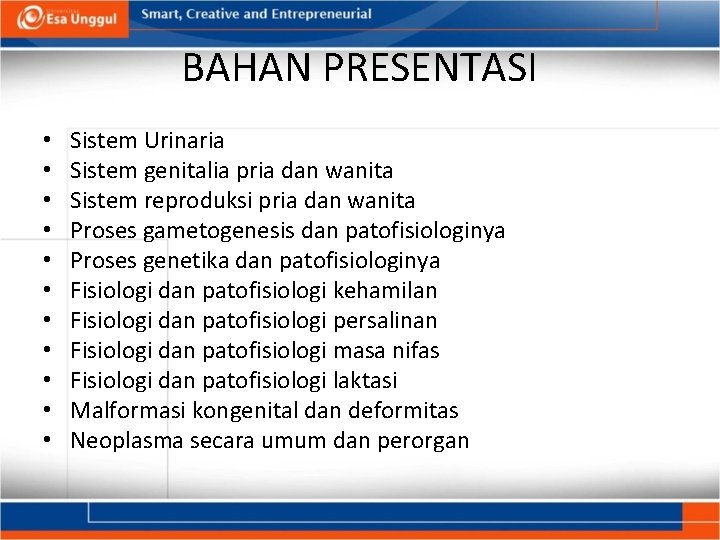 Esa Unggul

Smart, Creative and Entrepreneurial

BAHAN PRESENTASI

• Sistem Urinaria
• Sistem genitalia pria dan wanita
• Sistem reproduksi pria dan wanita
• Proses gametogenesis dan patofisiologinya
• Proses genetika dan patofisiologinya
• Fisiologi dan patofisiologi kehamilan
• Fisiologi dan patofisiologi persalinan
• Fisiologi dan patofisiologi masa nifas
• Fisiologi dan patofisiologi laktasi
• Malformasi kongenital dan deformitas
• Neoplasma secara umum dan perorgan